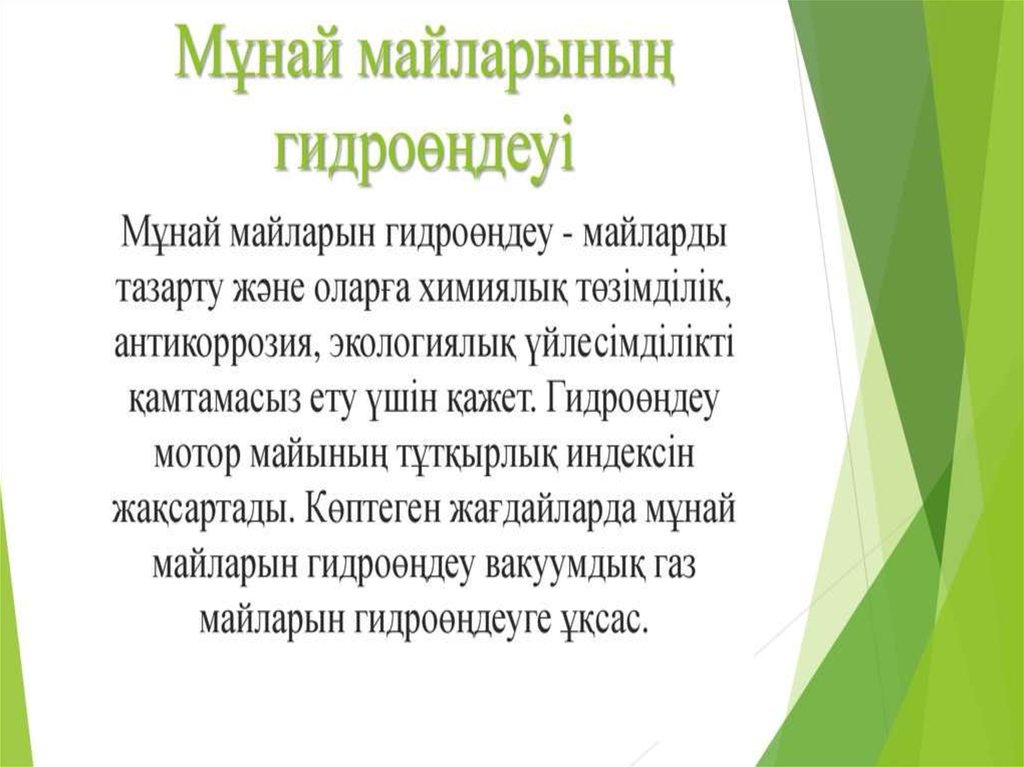 Мұнай майларының гидроөңдеуі

Мұнай майларын гидроөңдеу - майларды тазарту және оларға химиялық төзімділік, антикоррозия, экологиялық үйлесімділікті қамтамасыз ету үшін қажет. Гидроөңдеу мотор майының тұтқырлық индексін жақсартады. Көптеген жағдайларда мұнай майларын гидроөңдеу вакуумдық газ майларын гидроөңдеуге ұқсас.